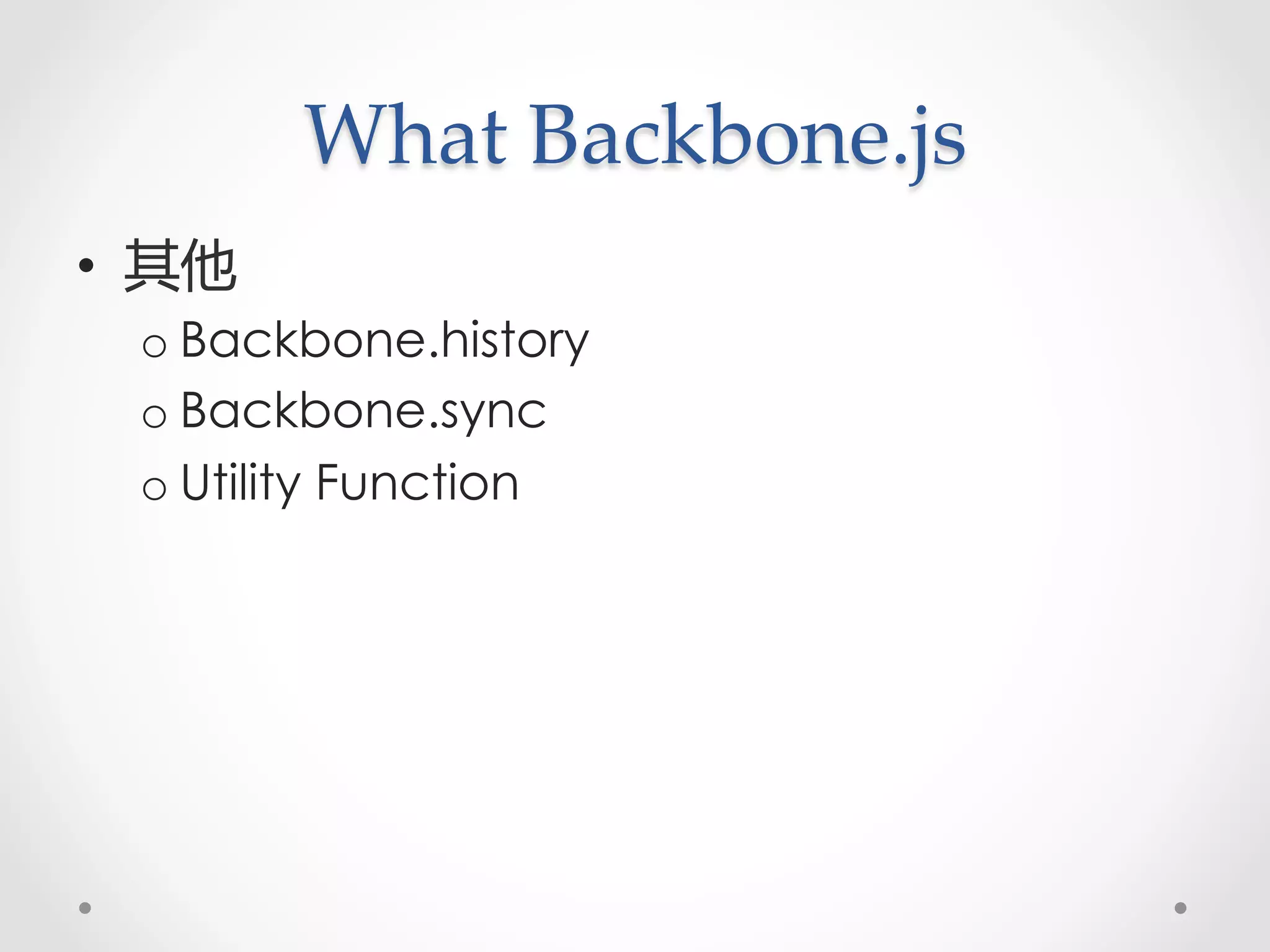 What Backbone.js

• 其他
  o Backbone.history
  o Backbone.sync
  o Utility Function